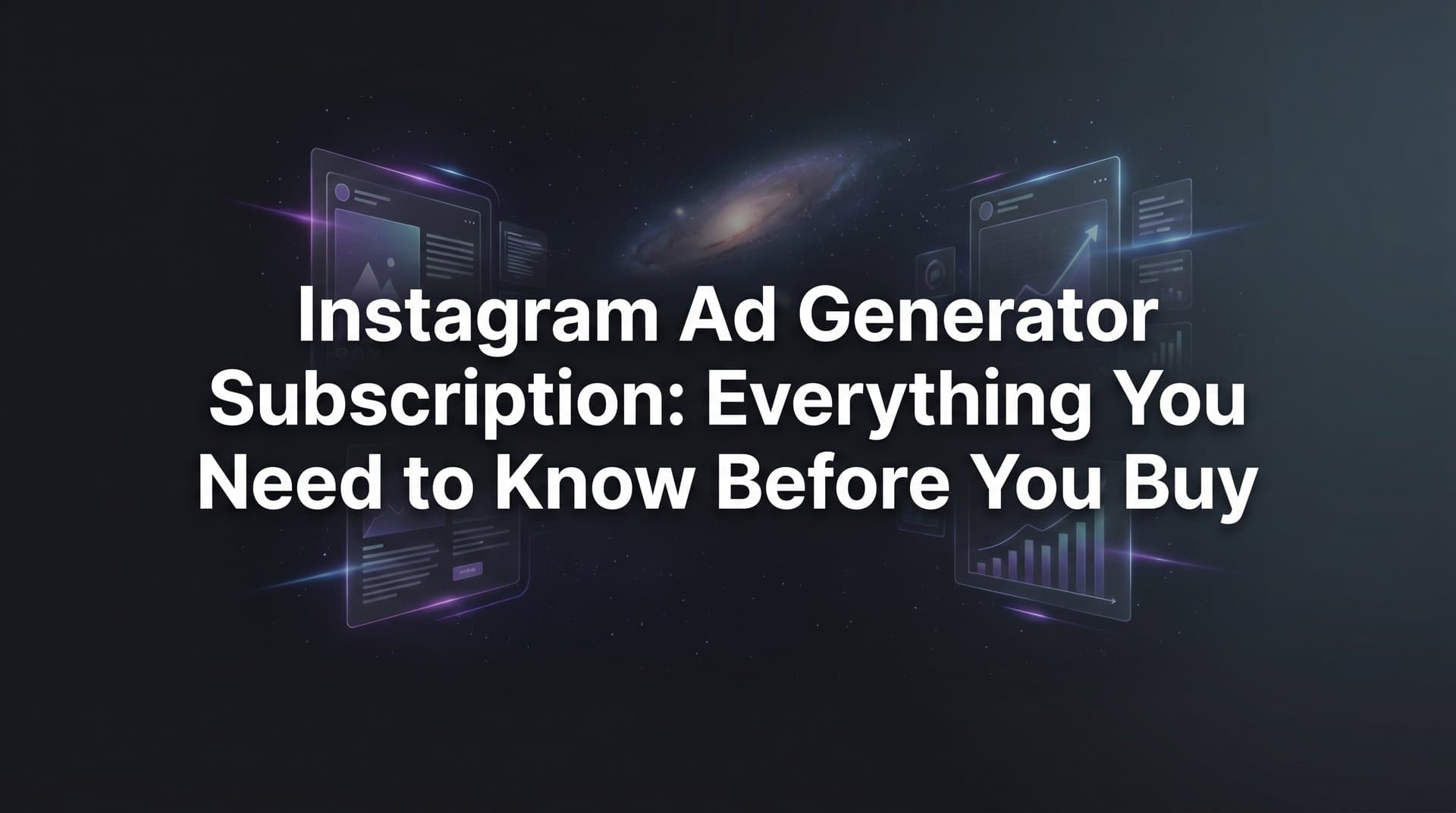 Instagram Ad Generator Subscription: Everything You Need to Know Before You Buy